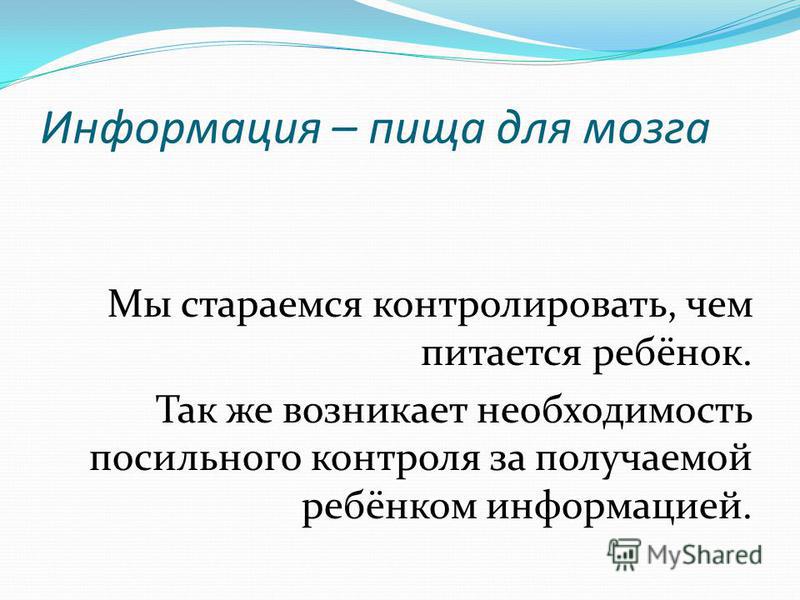 Информация – пища для мозга

Мы стараемся контролировать, чем питается ребёнок.

Так же возникает необходимость посильного контроля за получаемой ребёнком информацией.

MyShared